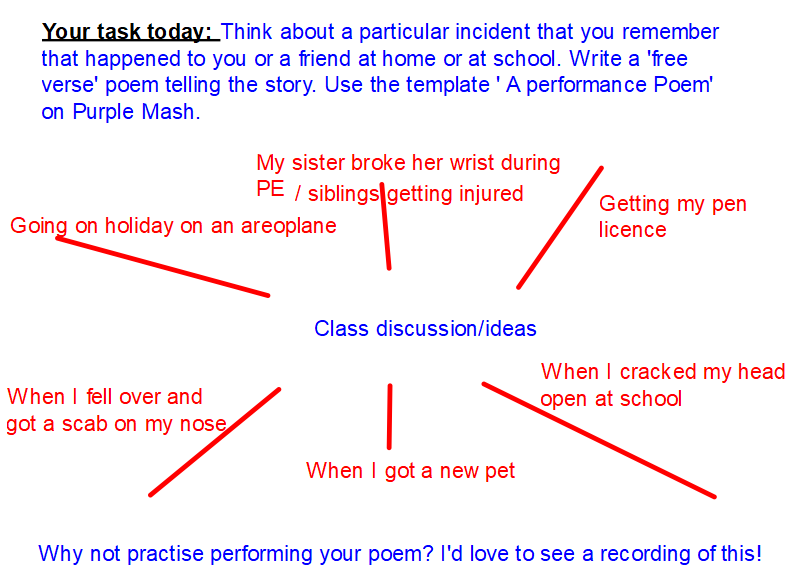 Your task today: Think about a particular incident that you remember that happened to you or a friend at home or at school. Write a 'free verse' poem telling the story. Use the template ' A performance Poem' on Purple Mash.

My sister broke her wrist during PE / siblings getting injured

Getting my pen licence

Going on holiday on an areoplane

Class discussion/ideas

When I cracked my head open at school

When I fell over and got a scab on my nose

When I got a new pet

Why not practise performing your poem? I'd love to see a recording of this!